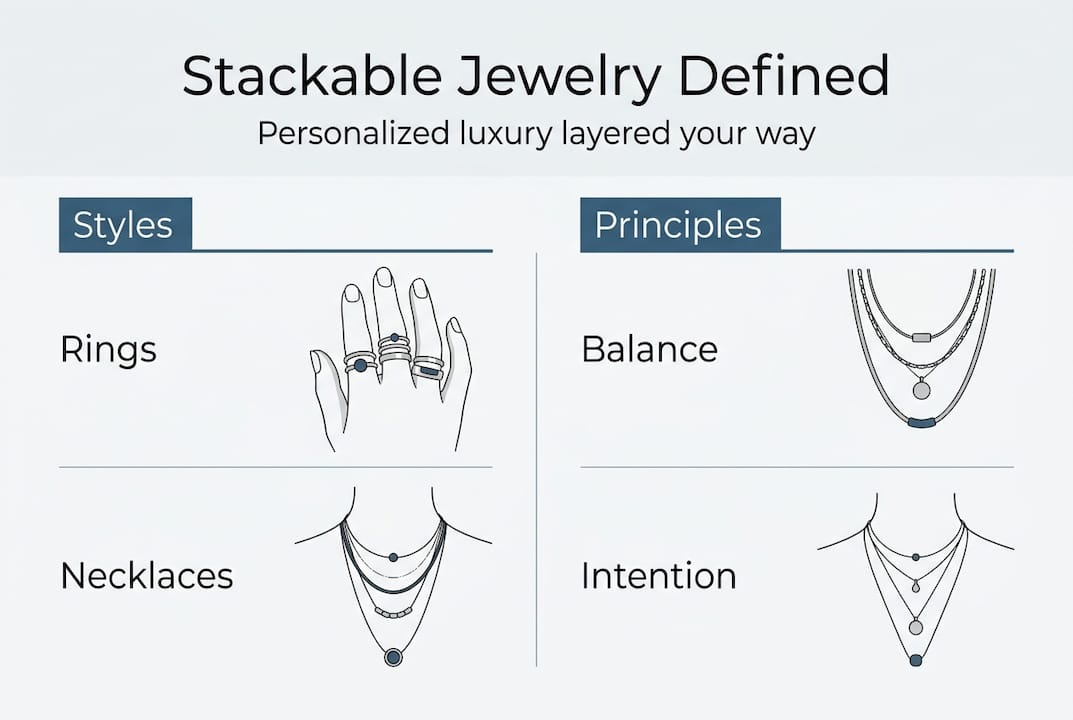 Stackable Jewelry Defined

Personalized luxury layered your way

Styles

Rings

Necklaces

Principles

Balance

Intention